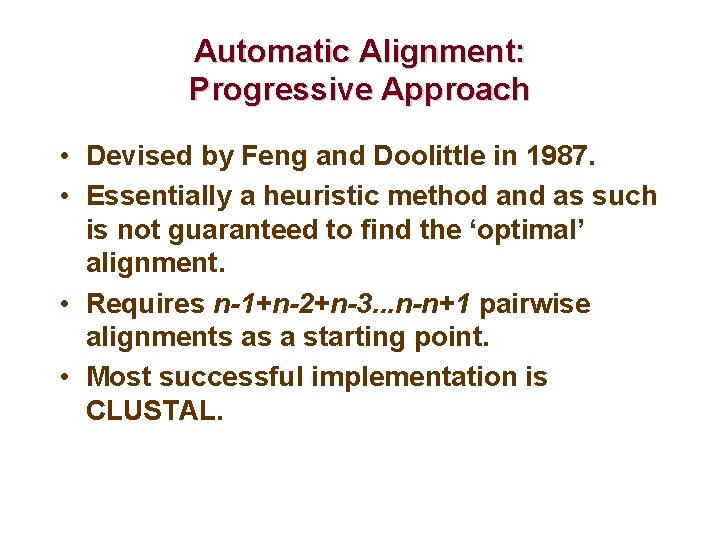 Automatic Alignment:
Progressive Approach

• Devised by Feng and Doolittle in 1987.

• Essentially a heuristic method and as such is not guaranteed to find the ‘optimal’ alignment.

• Requires $n-1+n-2+n-3...n-n+1$ pairwise alignments as a starting point.

• Most successful implementation is CLUSTAL.